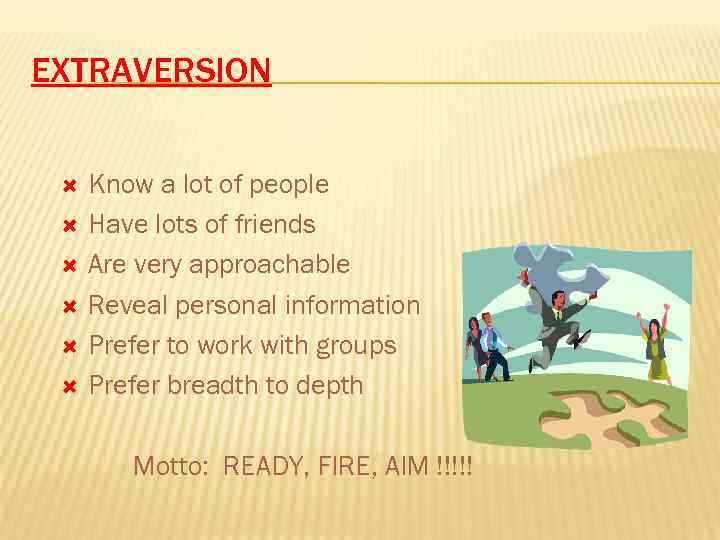 EXTRAVERSION

- Know a lot of people
- Have lots of friends
- Are very approachable
- Reveal personal information
- Prefer to work with groups
- Prefer breadth to depth

Motto: READY, FIRE, AIM !!!!!